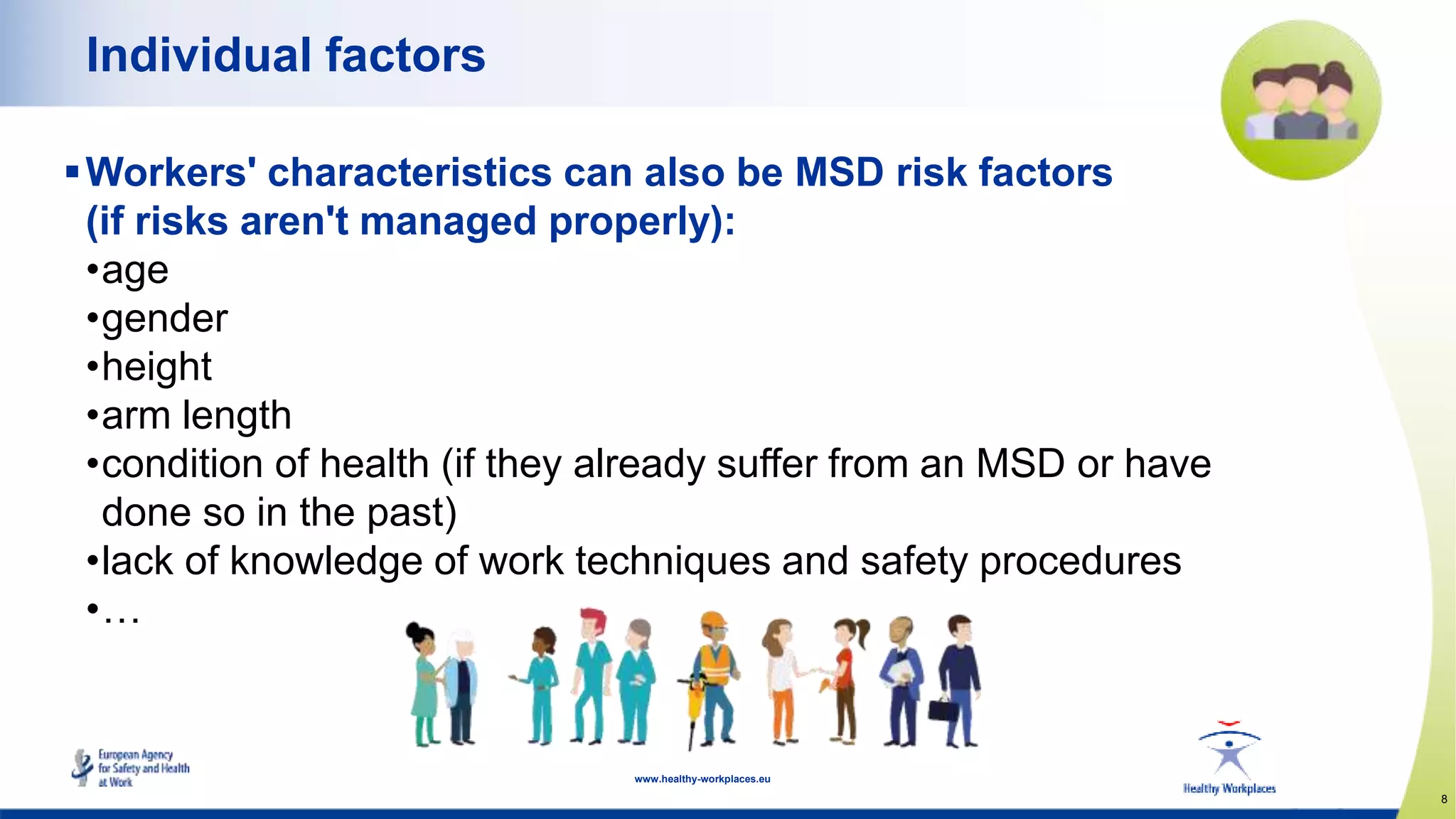 Individual factors

▪ Workers' characteristics can also be MSD risk factors (if risks aren't managed properly):
•age
•gender
•height
•arm length
•condition of health (if they already suffer from an MSD or have done so in the past)
•lack of knowledge of work techniques and safety procedures
•…

European Agency for Safety and Health at Work

www.healthy-workplaces.eu

Healthy Workplaces

8